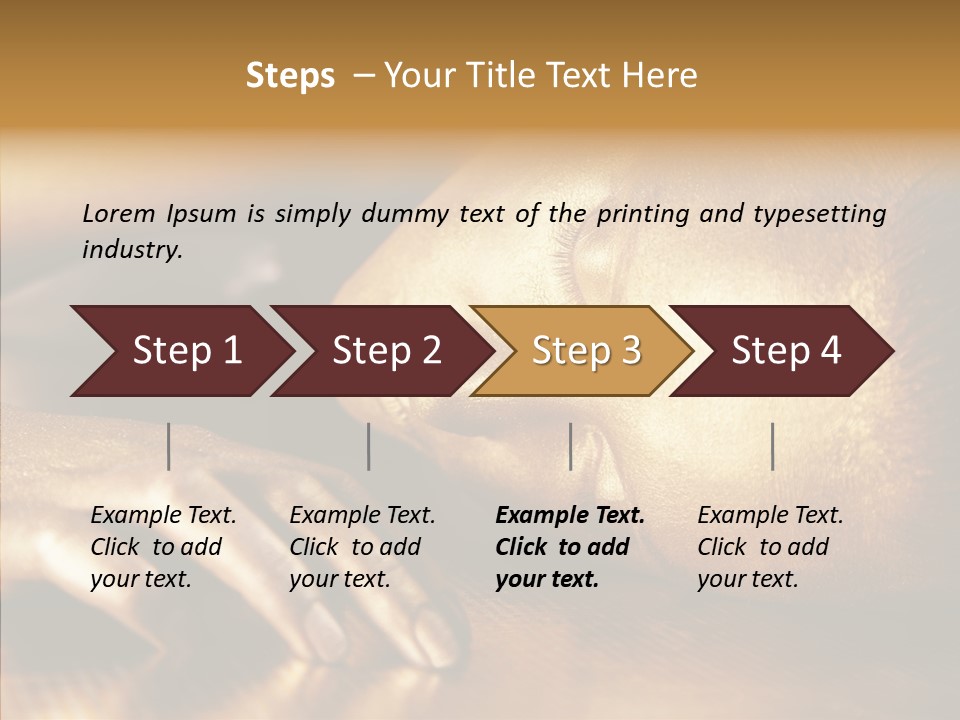 Steps – Your Title Text Here

Lorem Ipsum is simply dummy text of the printing and typesetting industry.

Step 1

Step 2

Step 3

Step 4

Example Text. Click to add your text.

Example Text. Click to add your text.

Example Text. Click to add your text.

Example Text. Click to add your text.